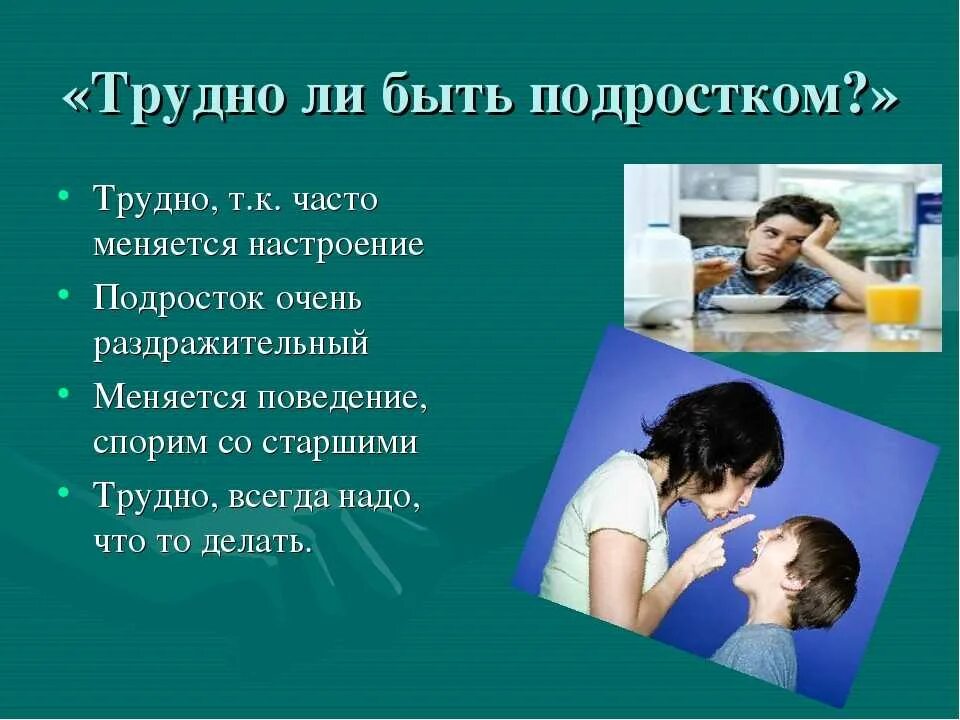 «Трудно ли быть подростком?»

• Трудно, т.к. часто меняется настроение
• Подросток очень раздражительный
• Меняется поведение, спорим со старшими
• Трудно, всегда надо, что то делать.